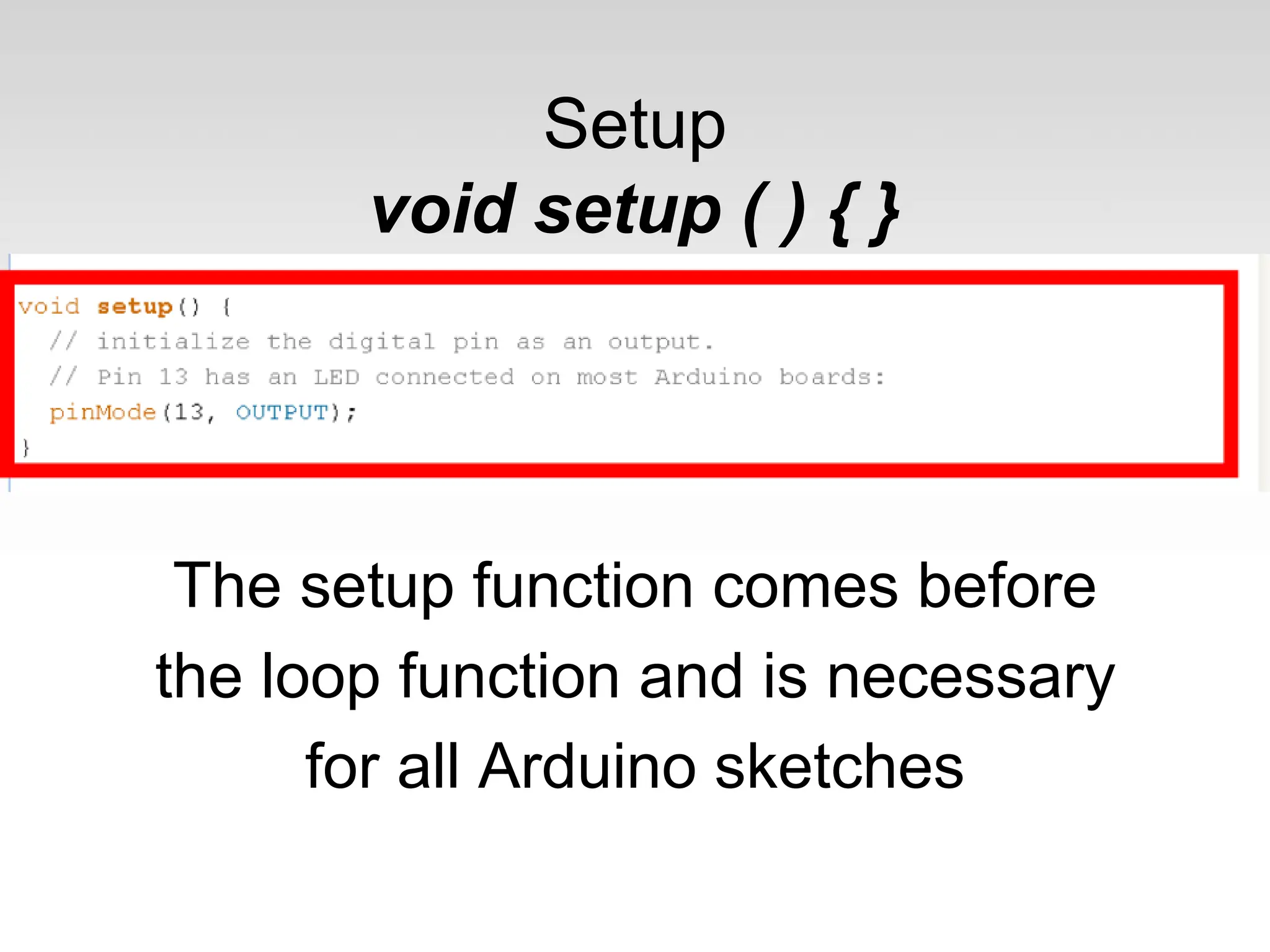 Setup

void setup ( ) { }

void setup() {
  // initialize the digital pin as an output.
  // Pin 13 has an LED connected on most Arduino boards:
  pinMode(13, OUTPUT);
}

The setup function comes before the loop function and is necessary for all Arduino sketches